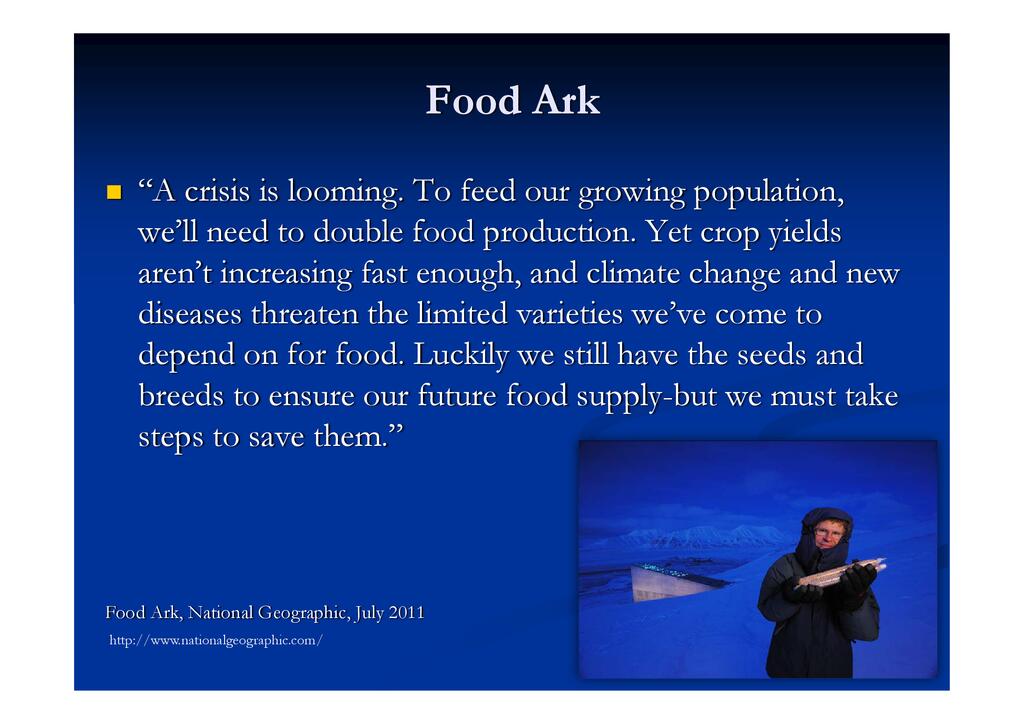 Food Ark

“A crisis is looming. To feed our growing population, we’ll need to double food production. Yet crop yields aren’t increasing fast enough, and climate change and new diseases threaten the limited varieties we’ve come to depend on for food. Luckily we still have the seeds and breeds to ensure our future food supply-but we must take steps to save them.”

Food Ark, National Geographic, July 2011

http://www.nationalgeographic.com/